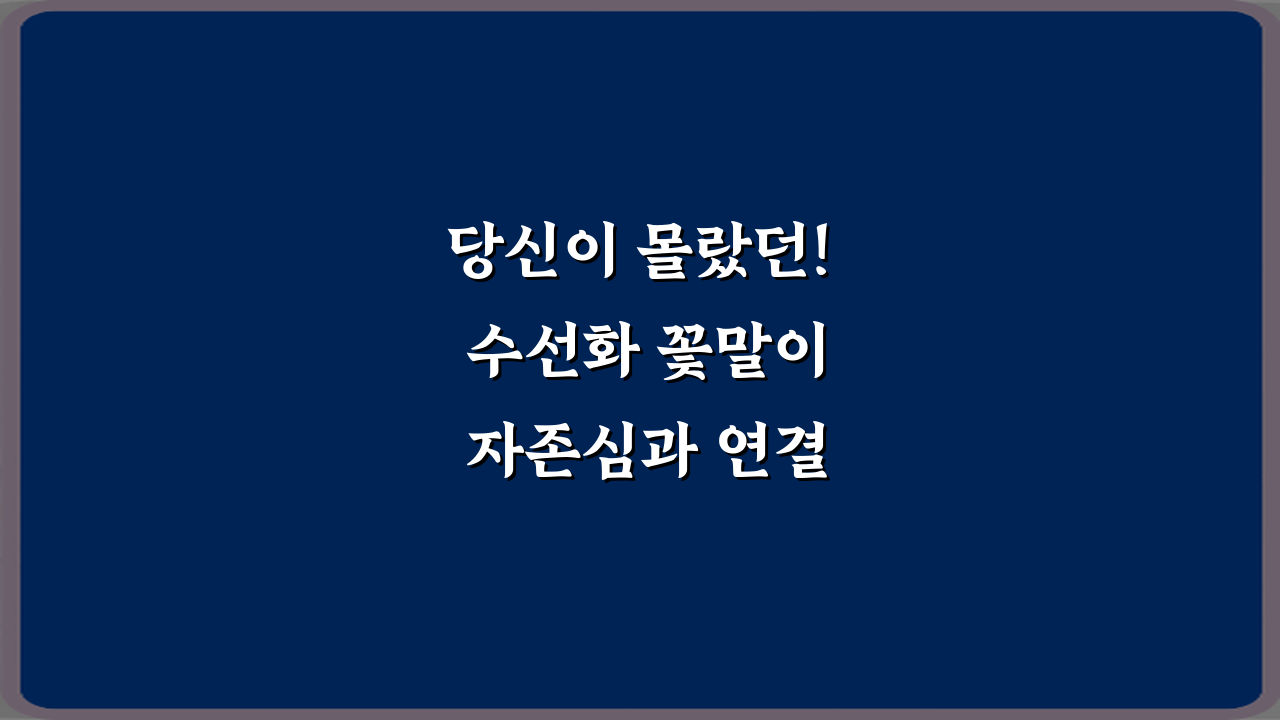 당신이 몰랐던!
수선화 꽃말이
자존심과 연결